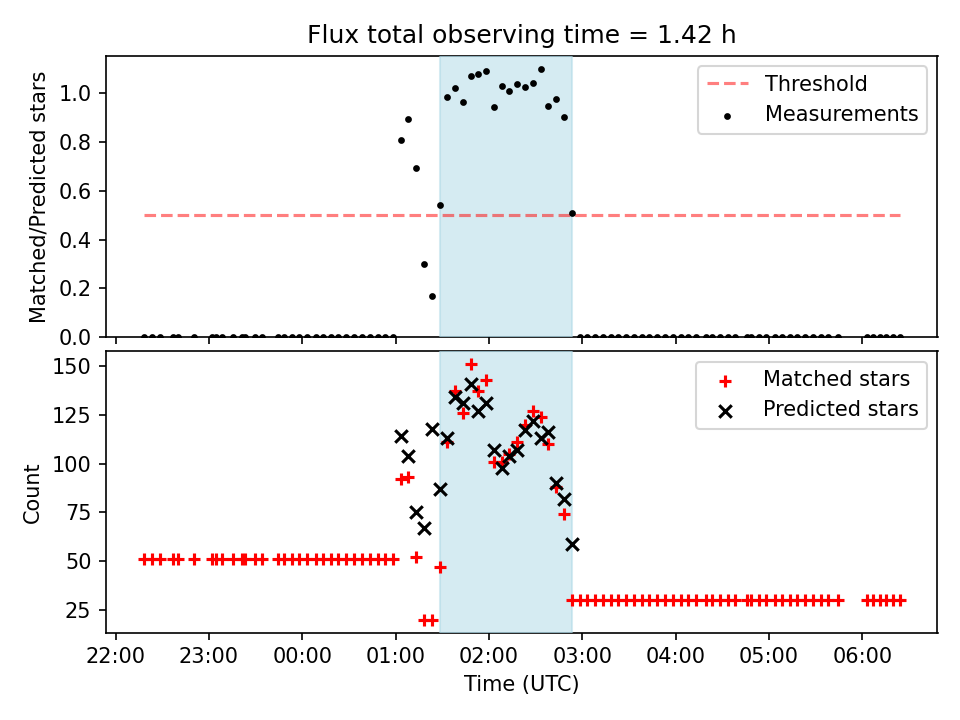 Flux total observing time = 1.42 h

Matched/Predicted stars

1.0
0.8
0.6
0.4
0.2
0.0

Threshold
Measurements

Count

150
125
100
75
50
25

Matched stars
Predicted stars

22:00 23:00 00:00 01:00 02:00 03:00 04:00 05:00 06:00

Time (UTC)